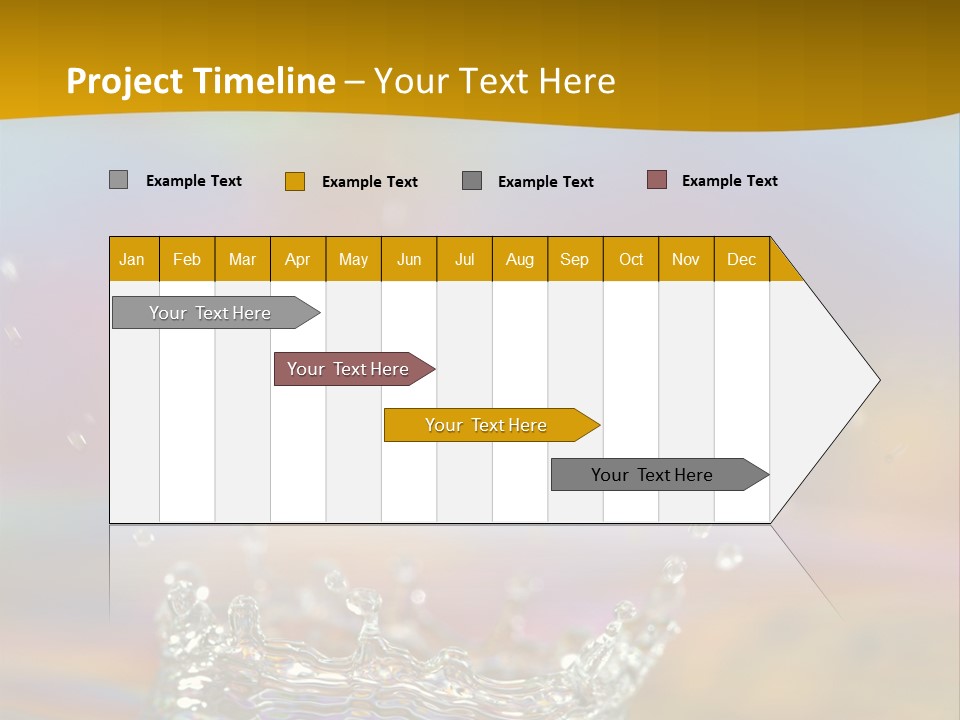 Project Timeline – Your Text Here

Example Text
Example Text
Example Text
Example Text

| Jan | Feb | Mar | Apr | May | Jun | Jul | Aug | Sep | Oct | Nov | Dec |
|---|---|---|---|---|---|---|---|---|---|---|---|

Your Text Here

Your Text Here

Your Text Here

Your Text Here